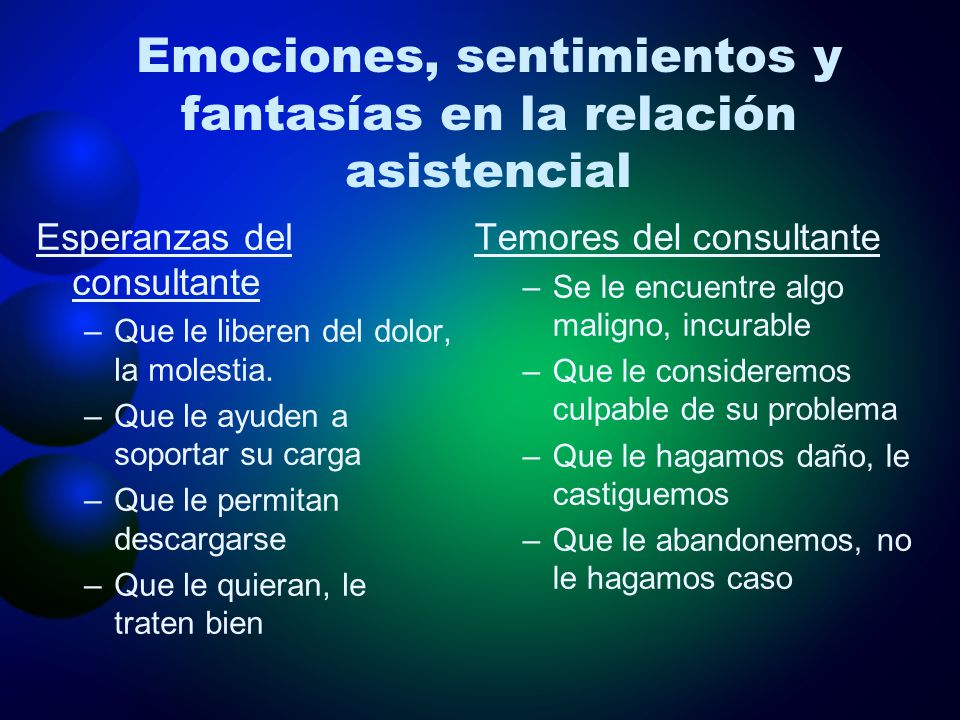 Emociones, sentimientos y fantasías en la relación asistencial

Esperanzas del consultante

– Que le liberen del dolor, la molestia.
– Que le ayuden a soportar su carga
– Que le permitan descargarse
– Que le quieran, le traten bien

Temores del consultante

– Se le encuentre algo maligno, incurable
– Que le consideremos culpable de su problema
– Que le hagamos daño, le castiguemos
– Que le abandonemos, no le hagamos caso